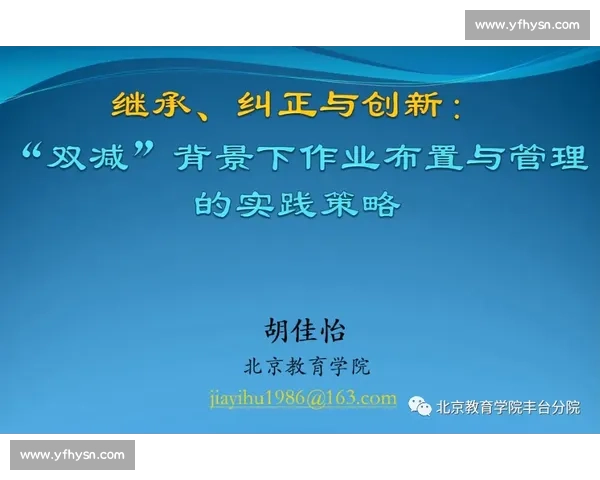 www.yfhysn.com

继承、纠正与创新：
“双减”背景下作业布置与管理的实践策略

胡佳怡
北京教育学院
jiayihu1986@163.com

北京教育学院丰台分院

www.yfhysn.com